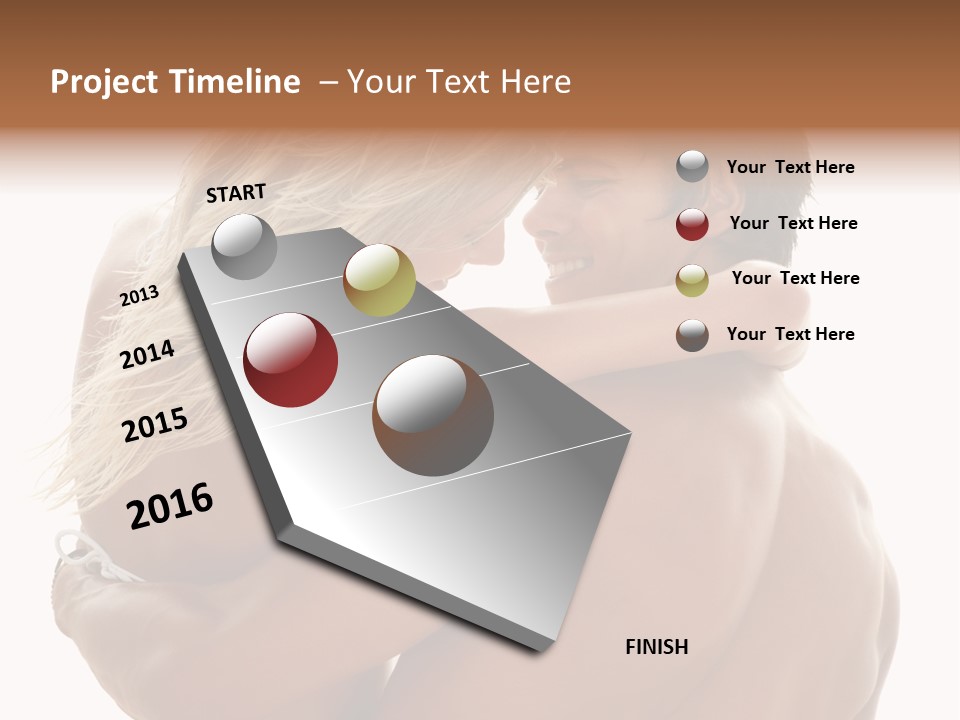 Project Timeline – Your Text Here

START

2013

2014

2015

2016

FINISH

Your Text Here

Your Text Here

Your Text Here

Your Text Here